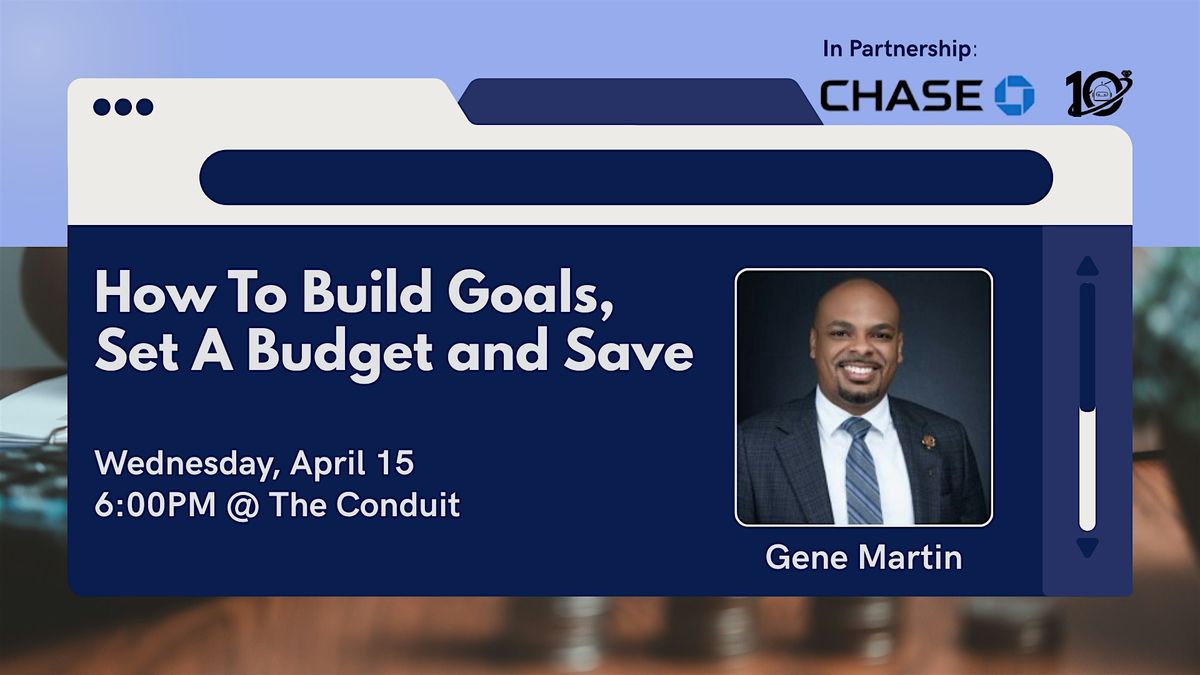 In Partnership:

CHASE

10

How To Build Goals, Set A Budget and Save

Wednesday, April 15
6:00PM @ The Conduit

Gene Martin